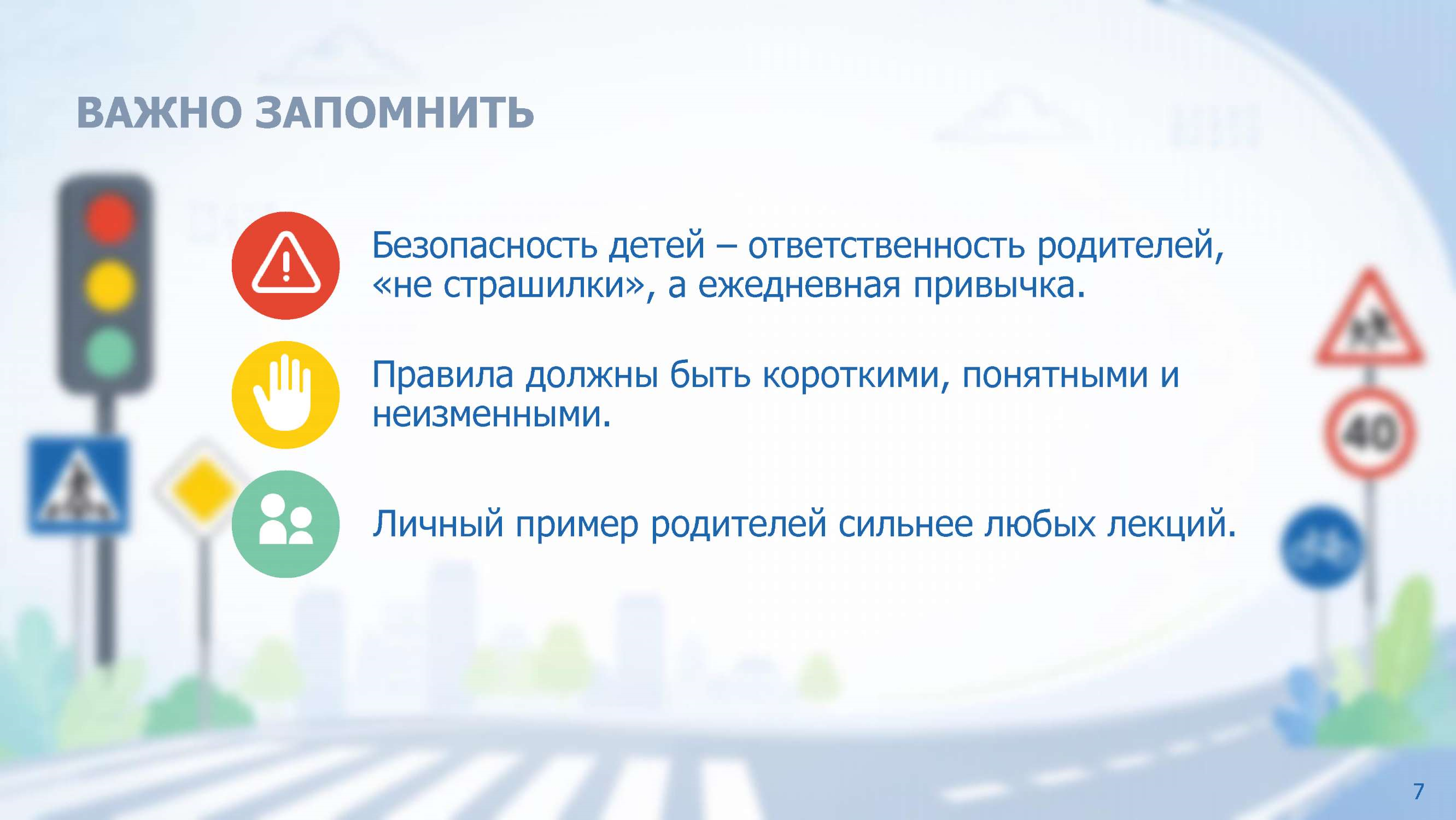 ВАЖНО ЗАПОМНИТЬ

Безопасность детей – ответственность родителей, «не страшилки», а ежедневная привычка.

Правила должны быть короткими, понятными и неизменными.

Личный пример родителей сильнее любых лекций.

7